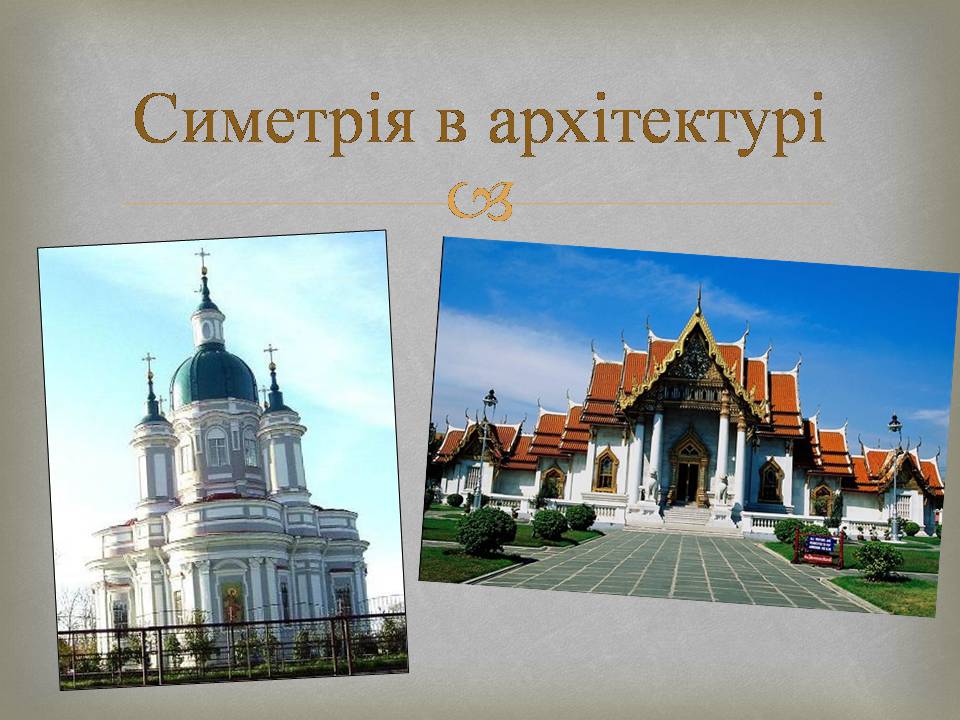 Симетрія в архітектурі